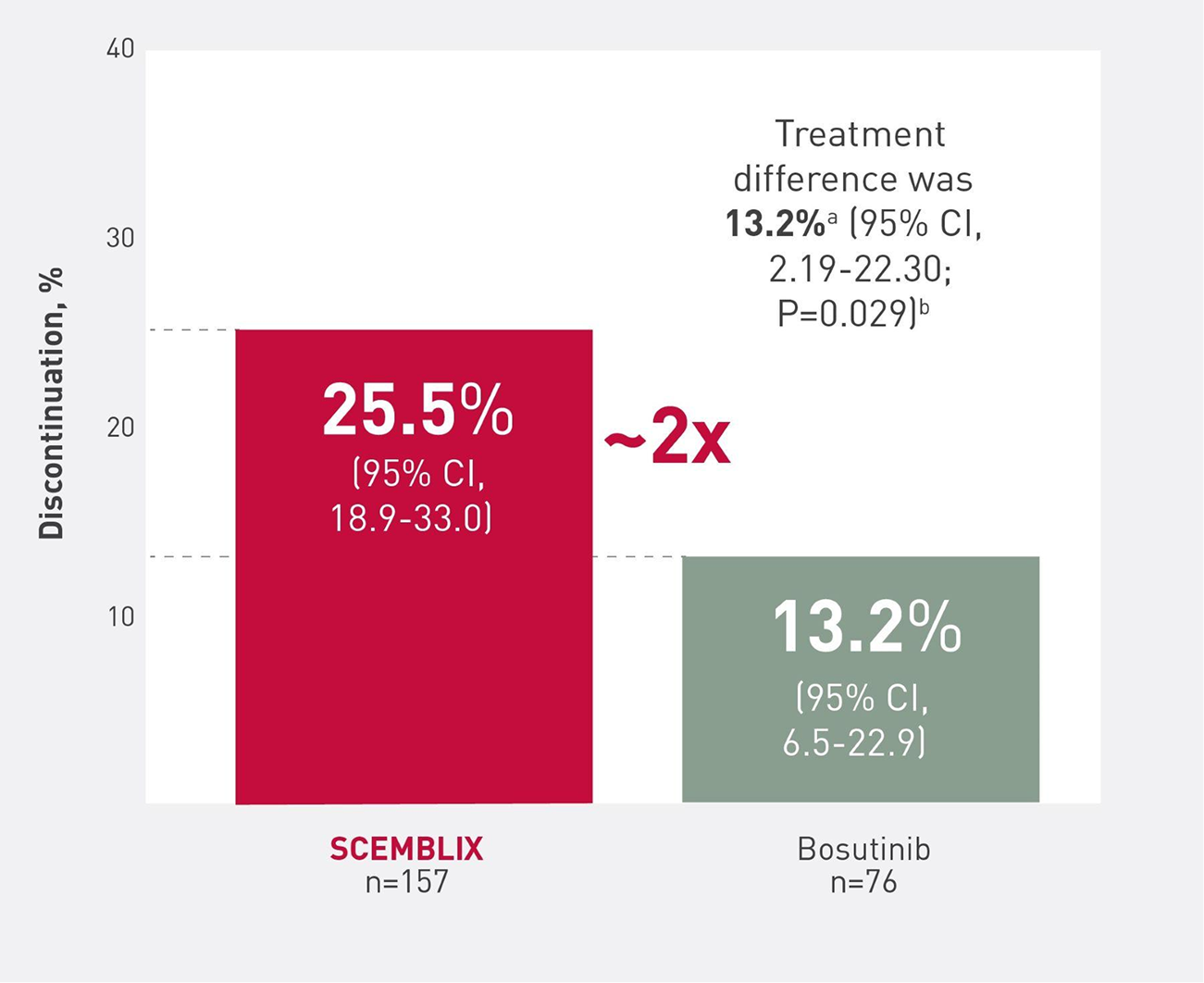 40

30

20

10

Discontinuation, %

Treatment difference was **13.2%**$^a$ (95% CI, 2.19-22.30; P=0.029)$^b$

25.5%
(95% CI, 18.9-33.0)

~2x

13.2%
(95% CI, 6.5-22.9)

SCEMBLIX
n=157

Bosutinib
n=76